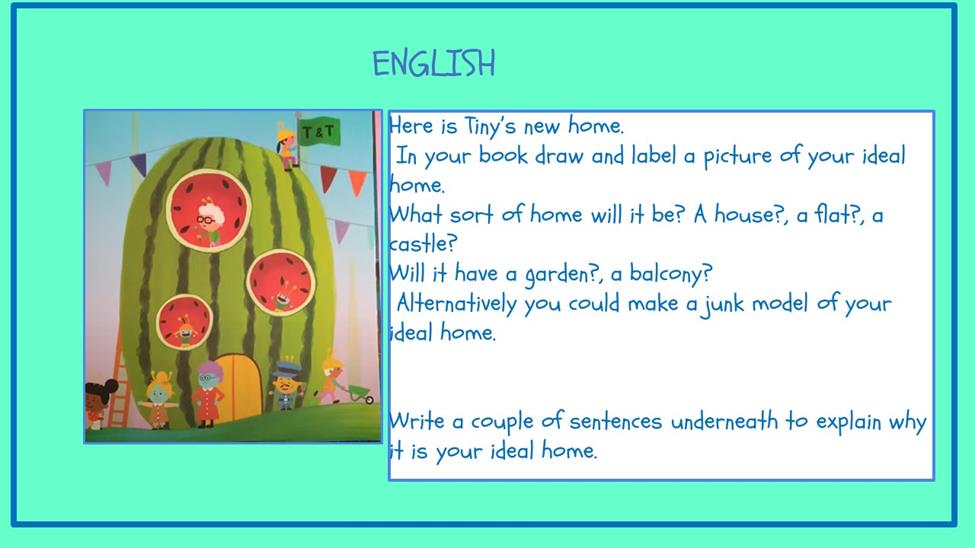 ENGLISH

T&T

Here is Tiny's new home.
In your book draw and label a picture of your ideal home.
What sort of home will it be? A house?, a flat?, a castle?
Will it have a garden?, a balcony?
Alternatively you could make a junk model of your ideal home.

Write a couple of sentences underneath to explain why it is your ideal home.